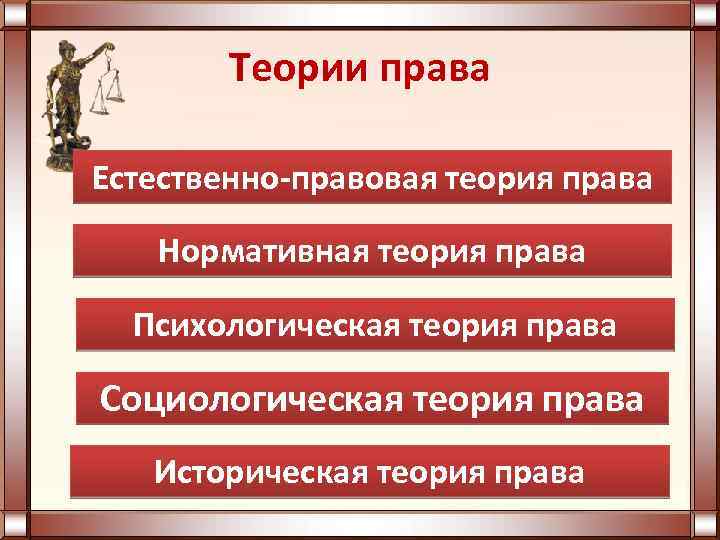 Теории права

Естественно-правовая теория права

Нормативная теория права

Психологическая теория права

Социологическая теория права

Историческая теория права